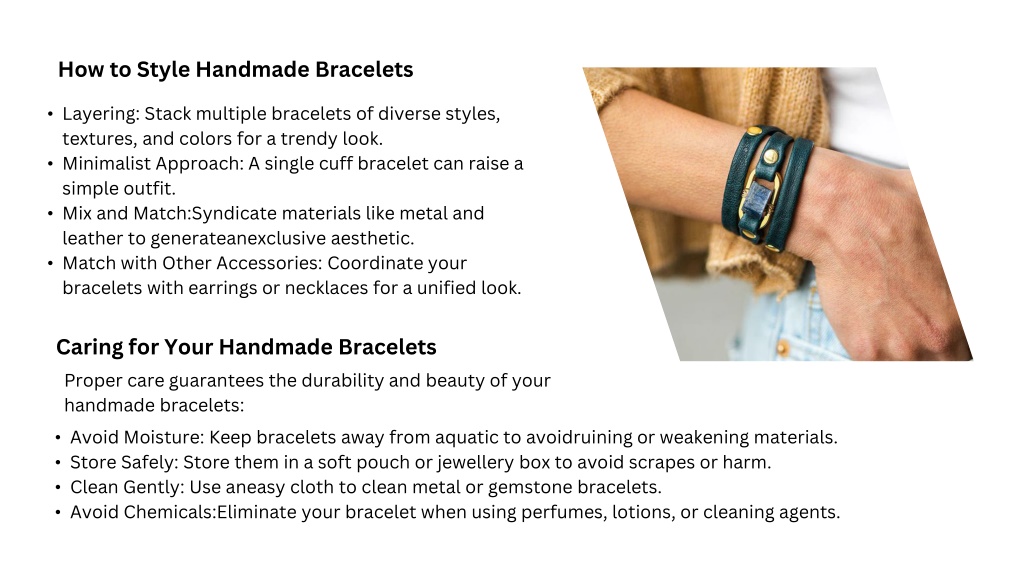 How to Style Handmade Bracelets

• Layering: Stack multiple bracelets of diverse styles, textures, and colors for a trendy look.
• Minimalist Approach: A single cuff bracelet can raise a simple outfit.
• Mix and Match:Syndicate materials like metal and leather to generateanexclusive aesthetic.
• Match with Other Accessories: Coordinate your bracelets with earrings or necklaces for a unified look.

Caring for Your Handmade Bracelets

Proper care guarantees the durability and beauty of your handmade bracelets:

• Avoid Moisture: Keep bracelets away from aquatic to avoidruining or weakening materials.
• Store Safely: Store them in a soft pouch or jewellery box to avoid scrapes or harm.
• Clean Gently: Use aneasy cloth to clean metal or gemstone bracelets.
• Avoid Chemicals:Eliminate your bracelet when using perfumes, lotions, or cleaning agents.